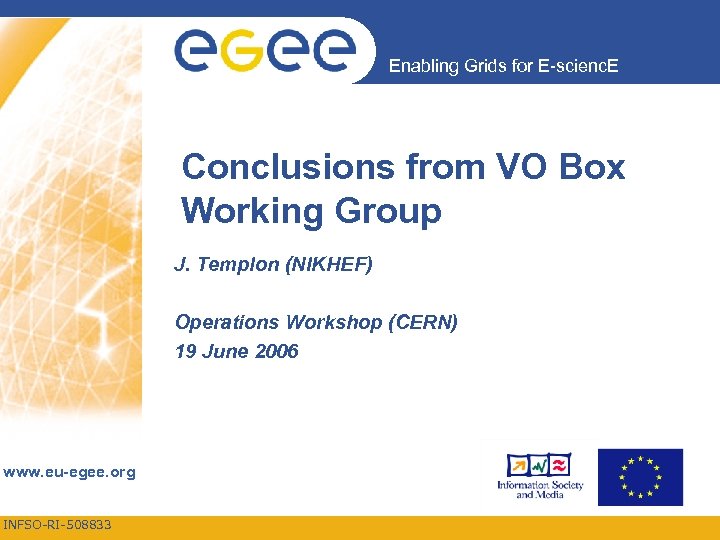 eGee

Enabling Grids for E-sciencE

Conclusions from VO Box Working Group

J. Templon (NIKHEF)

Operations Workshop (CERN)
19 June 2006

www.eu-egee.org

Information Society and Media

INFSO-RI-508833